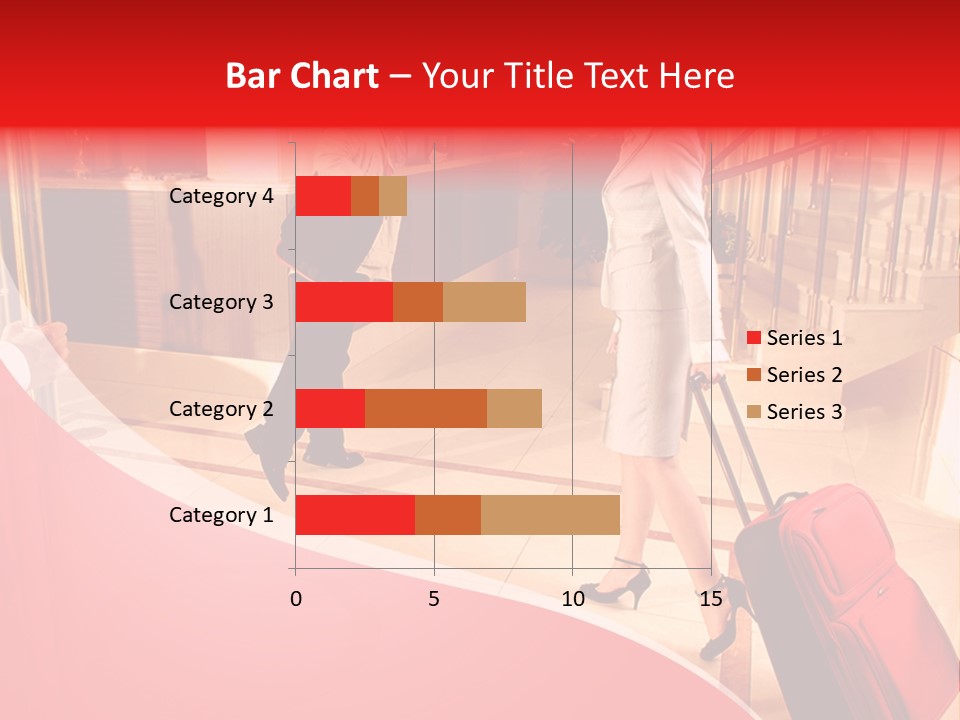 Bar Chart – Your Title Text Here

Category 4
Category 3
Category 2
Category 1

0
5
10
15

Series 1
Series 2
Series 3